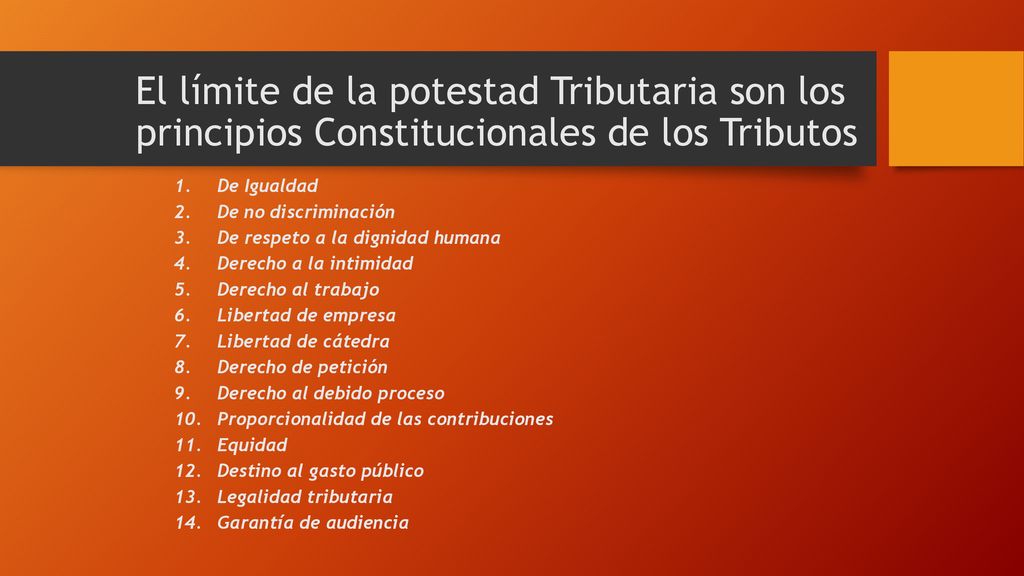 El límite de la potestad Tributaria son los principios Constitucionales de los Tributos

1. De Igualdad
2. De no discriminación
3. De respeto a la dignidad humana
4. Derecho a la intimidad
5. Derecho al trabajo
6. Libertad de empresa
7. Libertad de cátedra
8. Derecho de petición
9. Derecho al debido proceso
10. Proporcionalidad de las contribuciones
11. Equidad
12. Destino al gasto público
13. Legalidad tributaria
14. Garantía de audiencia